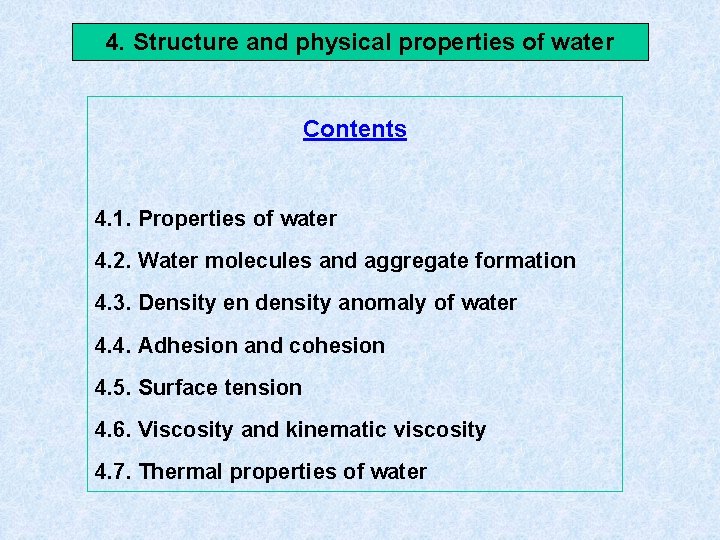 4. Structure and physical properties of water

Contents

4.1. Properties of water

4.2. Water molecules and aggregate formation

4.3. Density en density anomaly of water

4.4. Adhesion and cohesion

4.5. Surface tension

4.6. Viscosity and kinematic viscosity

4.7. Thermal properties of water